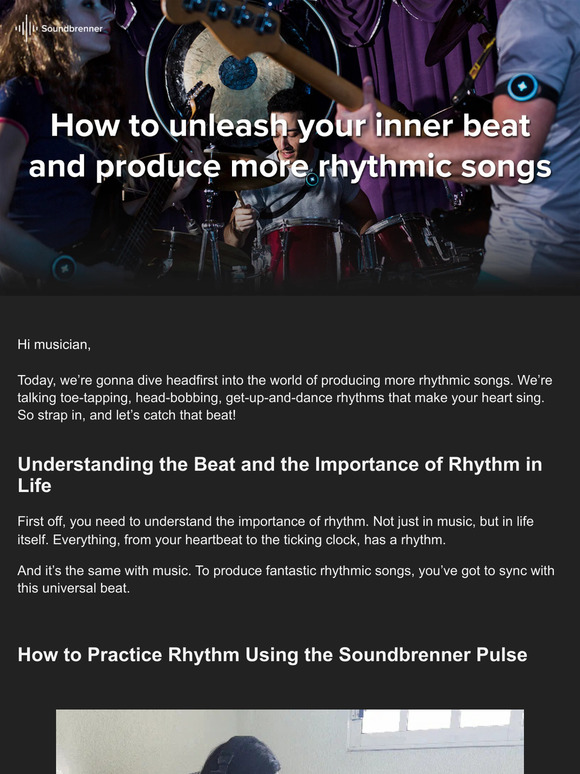 Soundbrenner

How to unleash your inner beat and produce more rhythmic songs

Hi musician,

Today, we're gonna dive headfirst into the world of producing more rhythmic songs. We're talking toe-tapping, head-bobbing, get-up-and-dance rhythms that make your heart sing. So strap in, and let's catch that beat!

Understanding the Beat and the Importance of Rhythm in Life

First off, you need to understand the importance of rhythm. Not just in music, but in life itself. Everything, from your heartbeat to the ticking clock, has a rhythm.

And it's the same with music. To produce fantastic rhythmic songs, you've got to sync with this universal beat.

How to Practice Rhythm Using the Soundbrenner Pulse